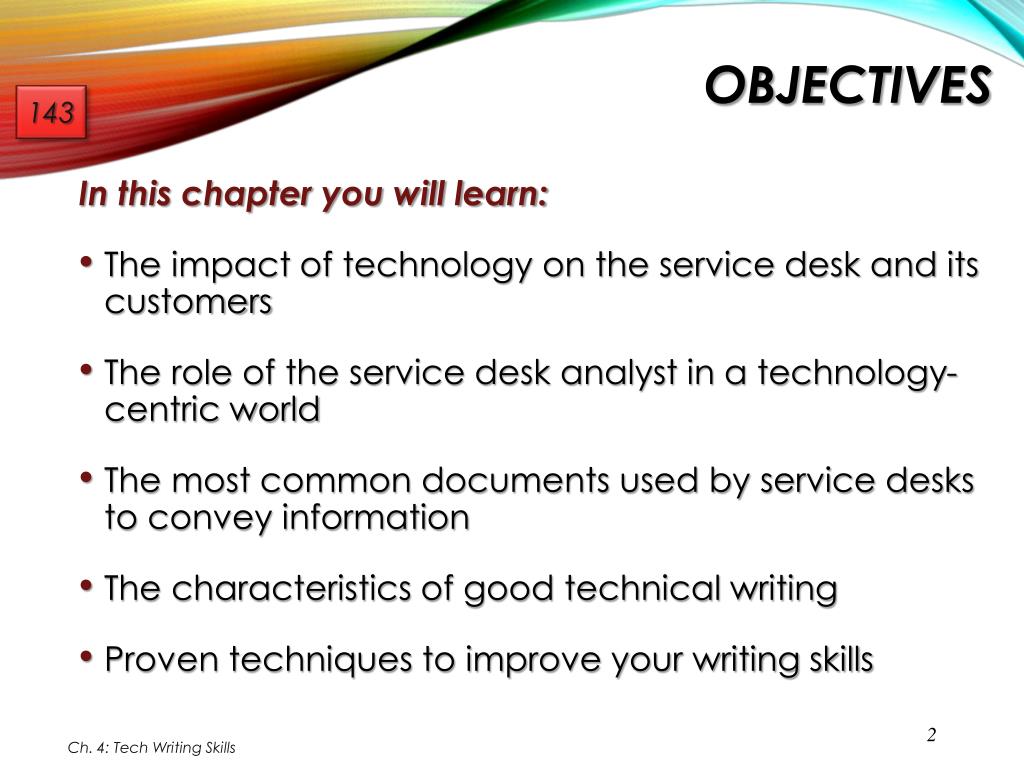 143

OBJECTIVES

In this chapter you will learn:

• The impact of technology on the service desk and its customers

• The role of the service desk analyst in a technology-centric world

• The most common documents used by service desks to convey information

• The characteristics of good technical writing

• Proven techniques to improve your writing skills

Ch. 4: Tech Writing Skills

2